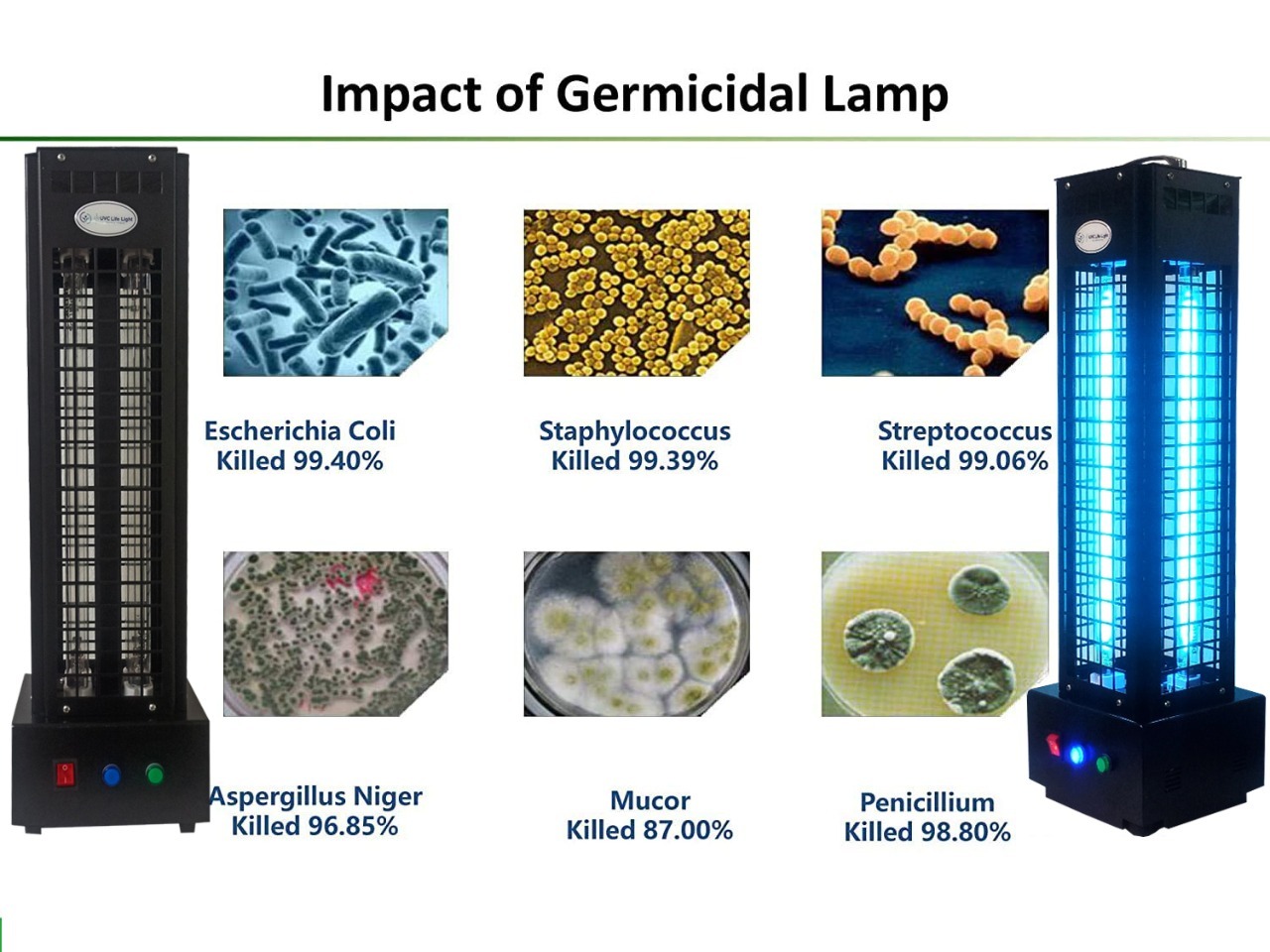 Impact of Germicidal Lamp

UVC Life Light

Escherichia Coli
Killed 99.40%

Staphylococcus
Killed 99.39%

Streptococcus
Killed 99.06%

Aspergillus Niger
Killed 96.85%

Mucor
Killed 87.00%

Penicillium
Killed 98.80%